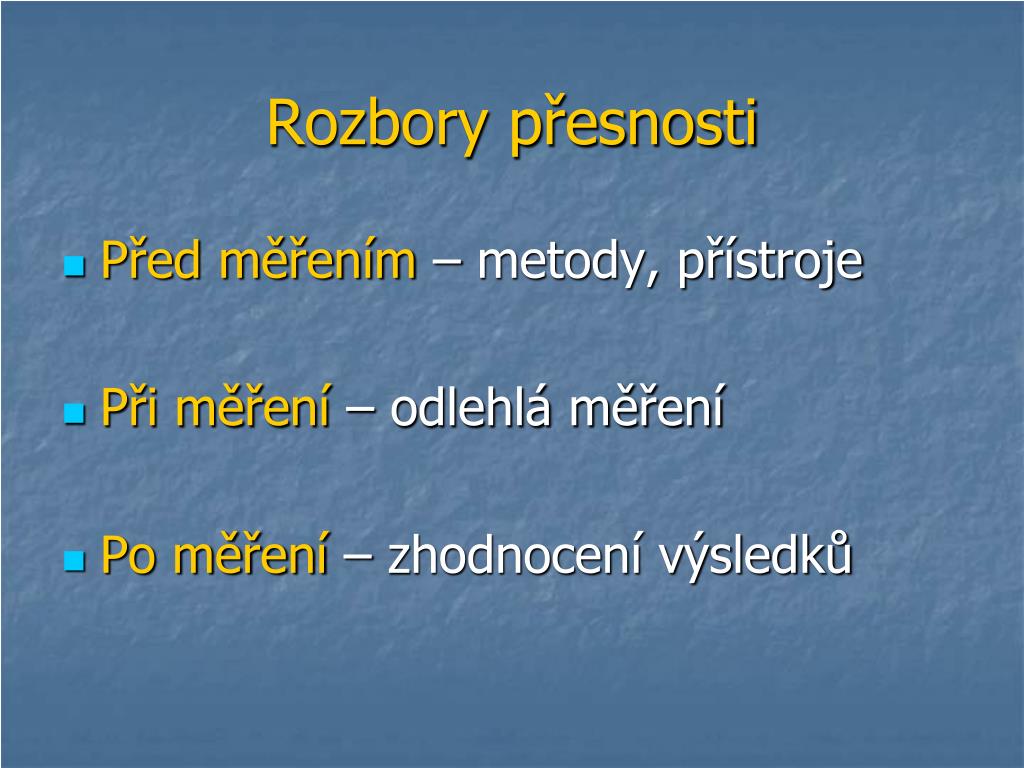 Rozbory přesnosti

Před měřením – metody, přístroje

Při měření – odlehlá měření

Po měření – zhodnocení výsledků